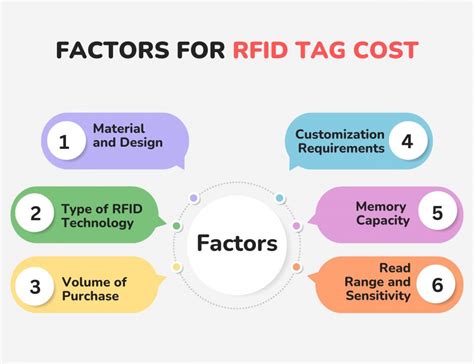 FACTORS FOR RFID TAG COST

1 Material and Design

2 Type of RFID Technology

3 Volume of Purchase

Factors

Customization Requirements 4

Memory Capacity 5

Read Range and Sensitivity 6